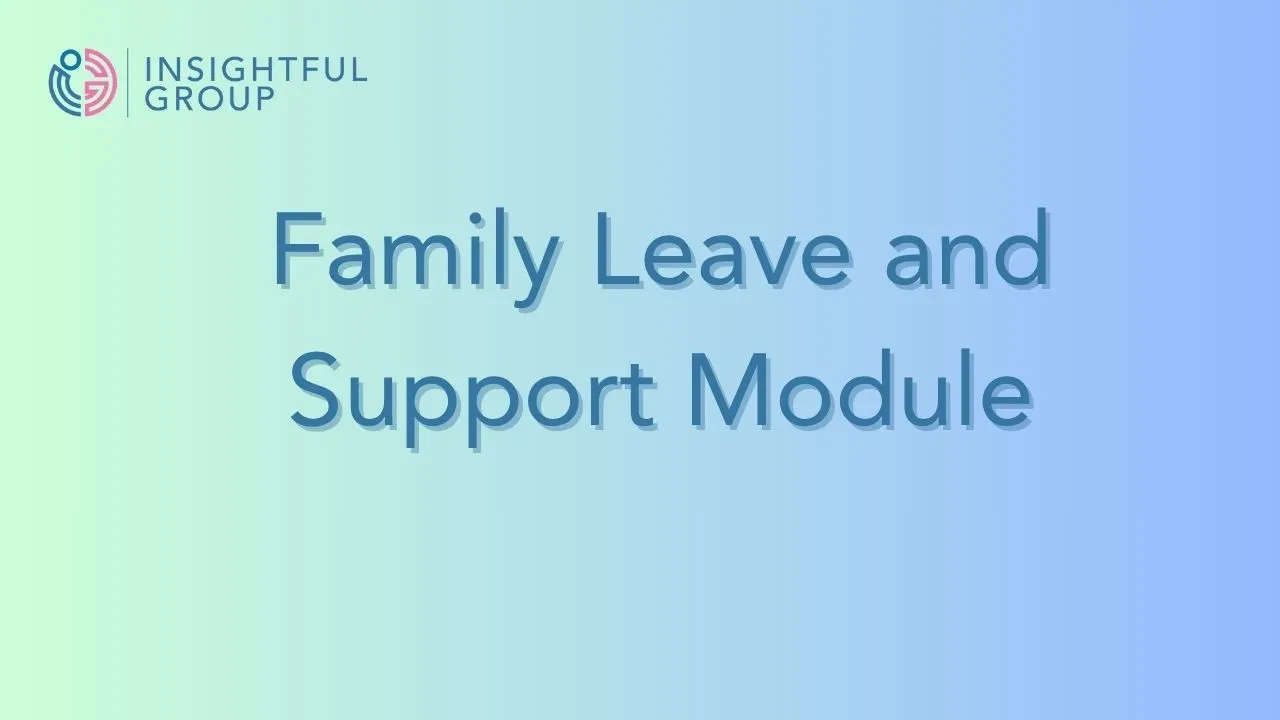 INSIGHTFUL GROUP

Family Leave and Support Module